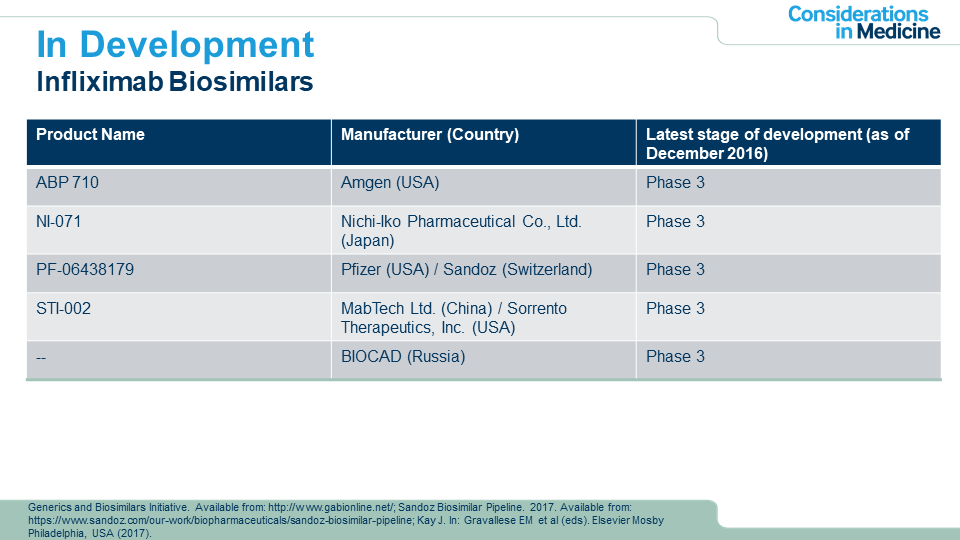 Considerations in Medicine

In Development
Infliximab Biosimilars

| Product Name | Manufacturer (Country) | Latest stage of development (as of December 2016) |
|---|---|---|
| ABP 710 | Amgen (USA) | Phase 3 |
| NI-071 | Nichi-Iko Pharmaceutical Co., Ltd. (Japan) | Phase 3 |
| PF-06438179 | Pfizer (USA) / Sandoz (Switzerland) | Phase 3 |
| STI-002 | MabTech Ltd. (China) / Sorrento Therapeutics, Inc. (USA) | Phase 3 |
| -- | BIOCAD (Russia) | Phase 3 |

Generics and Biosimilars Initiative. Available from: http://www.gabionline.net/; Sandoz Biosimilar Pipeline. 2017. Available from: https://www.sandoz.com/our-work/biopharmaceuticals/sandoz-biosimilar-pipeline; Kay J. In: Gravallese EM et al (eds). Elsevier Mosby Philadelphia, USA (2017).